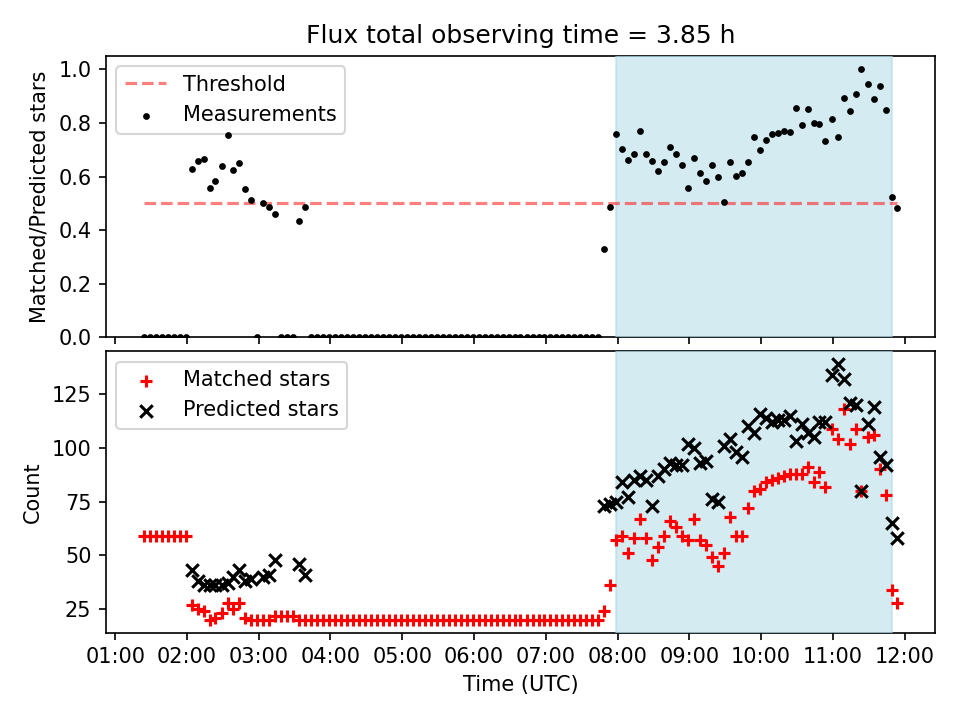 Flux total observing time = 3.85 h

Threshold
Measurements

Matched/Predicted stars

1.0
0.8
0.6
0.4
0.2
0.0

Matched stars
Predicted stars

Count

125
100
75
50
25

01:00 02:00 03:00 04:00 05:00 06:00 07:00 08:00 09:00 10:00 11:00 12:00

Time (UTC)